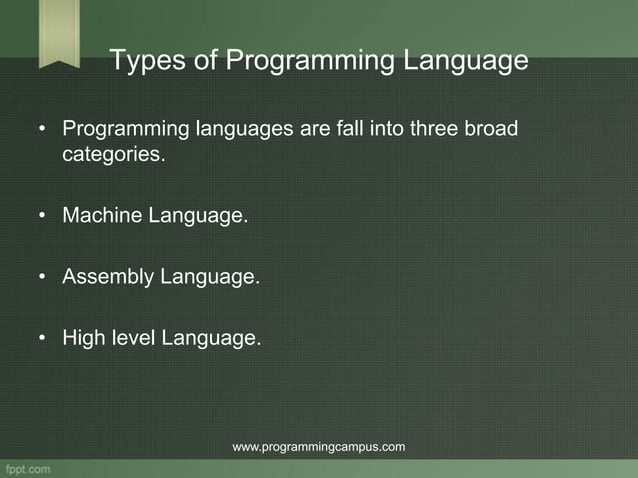 Types of Programming Language

• Programming languages are fall into three broad categories.

• Machine Language.

• Assembly Language.

• High level Language.

www.programmingcampus.com

fppt.com